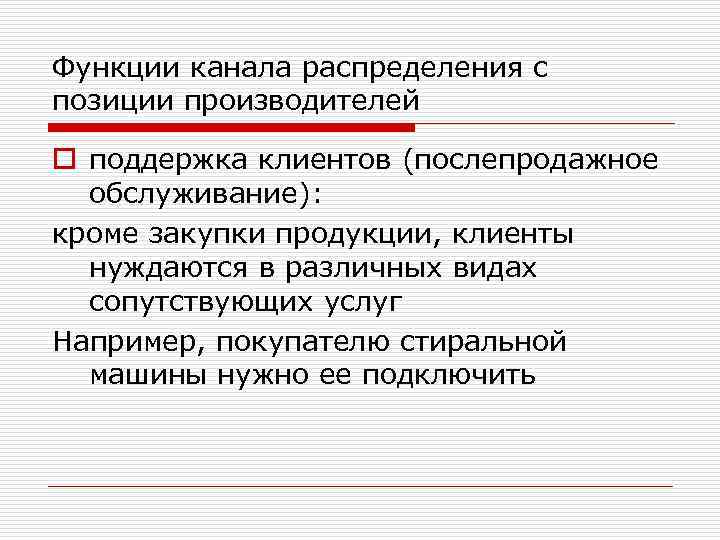 Функции канала распределения с позиции производителей

поддержка клиентов (послепродажное обслуживание):

кроме закупки продукции, клиенты нуждаются в различных видах сопутствующих услуг

Например, покупателю стиральной машины нужно ее подключить